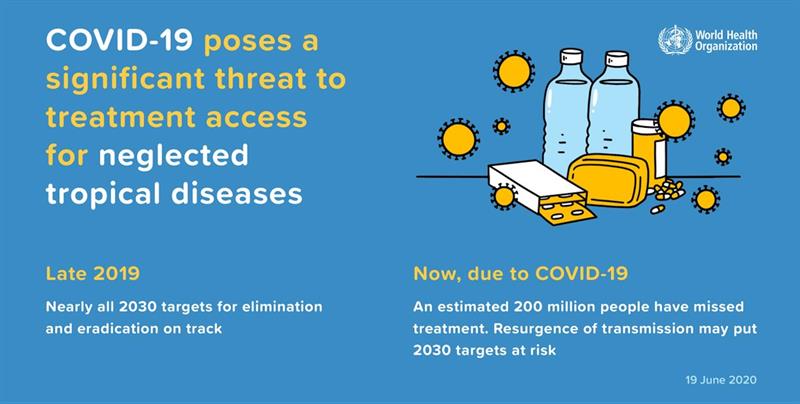 COVID-19 poses a significant threat to treatment access for neglected tropical diseases

World Health Organization

Late 2019

Nearly all 2030 targets for elimination and eradication on track

Now, due to COVID-19

An estimated 200 million people have missed treatment. Resurgence of transmission may put 2030 targets at risk

19 June 2020